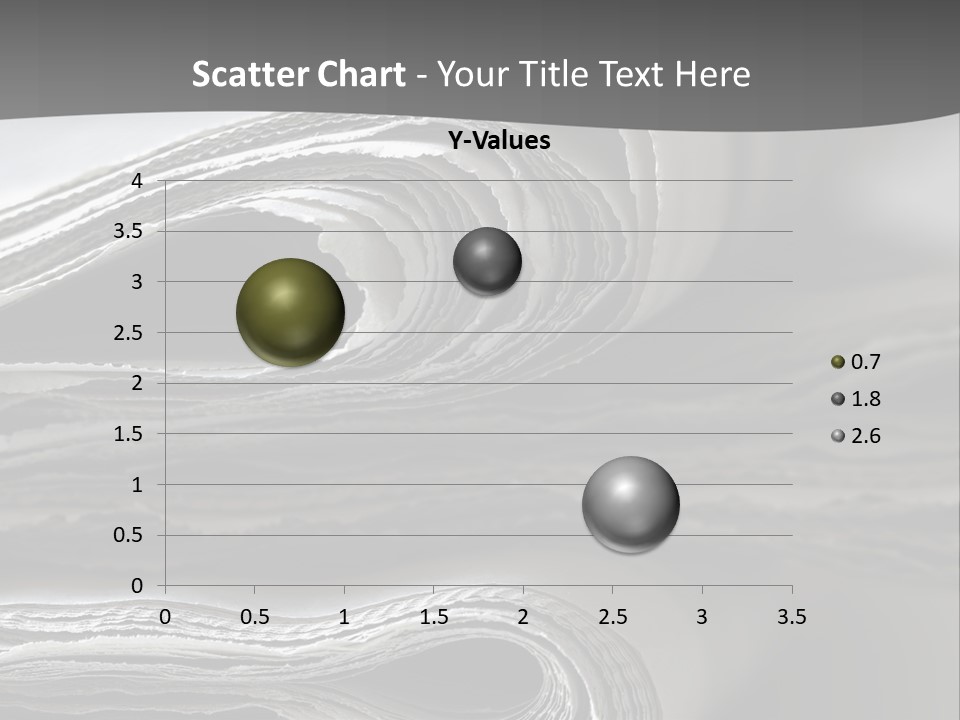 Scatter Chart - Your Title Text Here

Y-Values

4
3.5
3
2.5
2
1.5
1
0.5
0

0 0.5 1 1.5 2 2.5 3 3.5

0.7
1.8
2.6